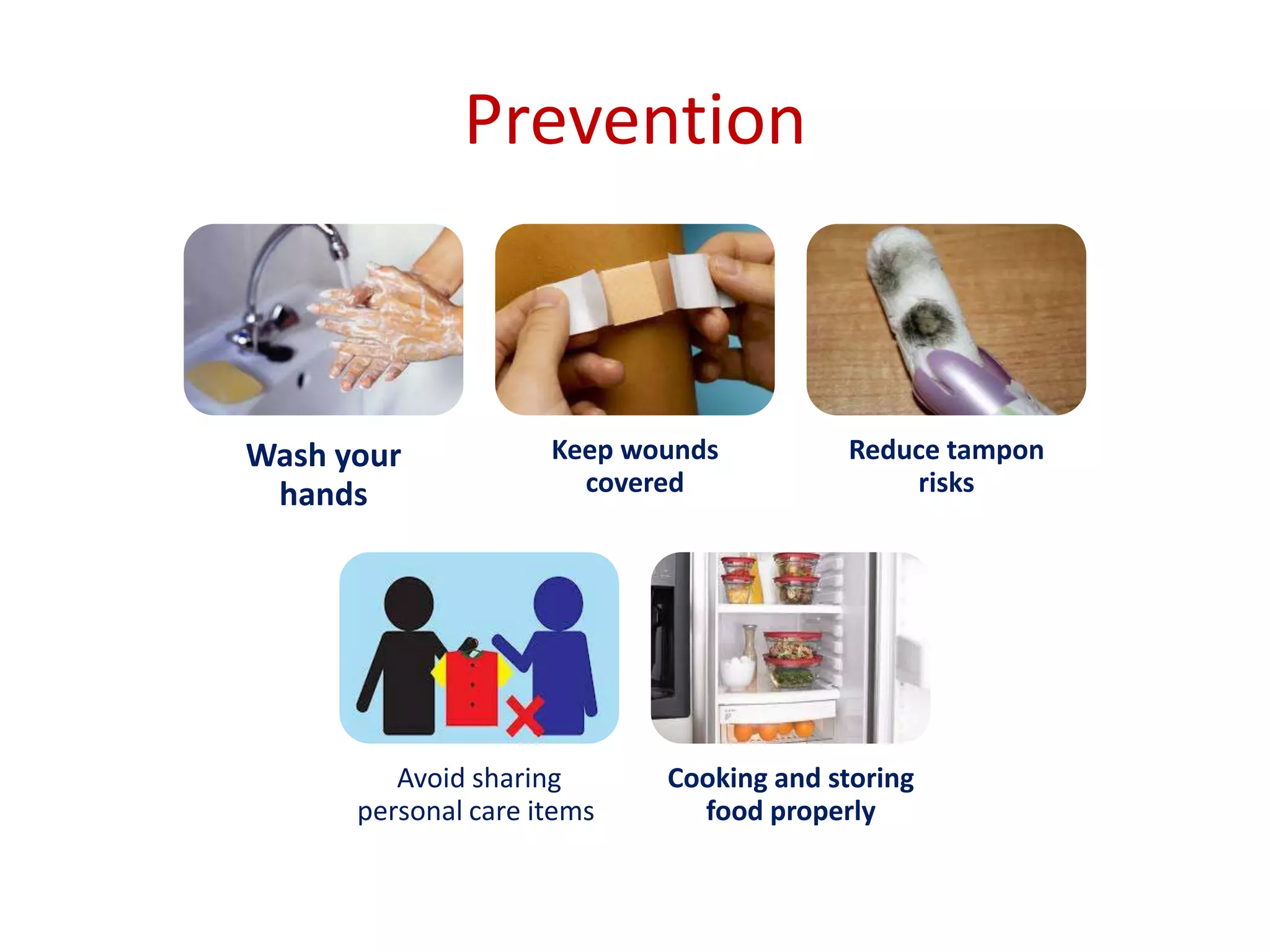 Prevention

Wash your hands

Keep wounds covered

Reduce tampon risks

Avoid sharing personal care items

Cooking and storing food properly